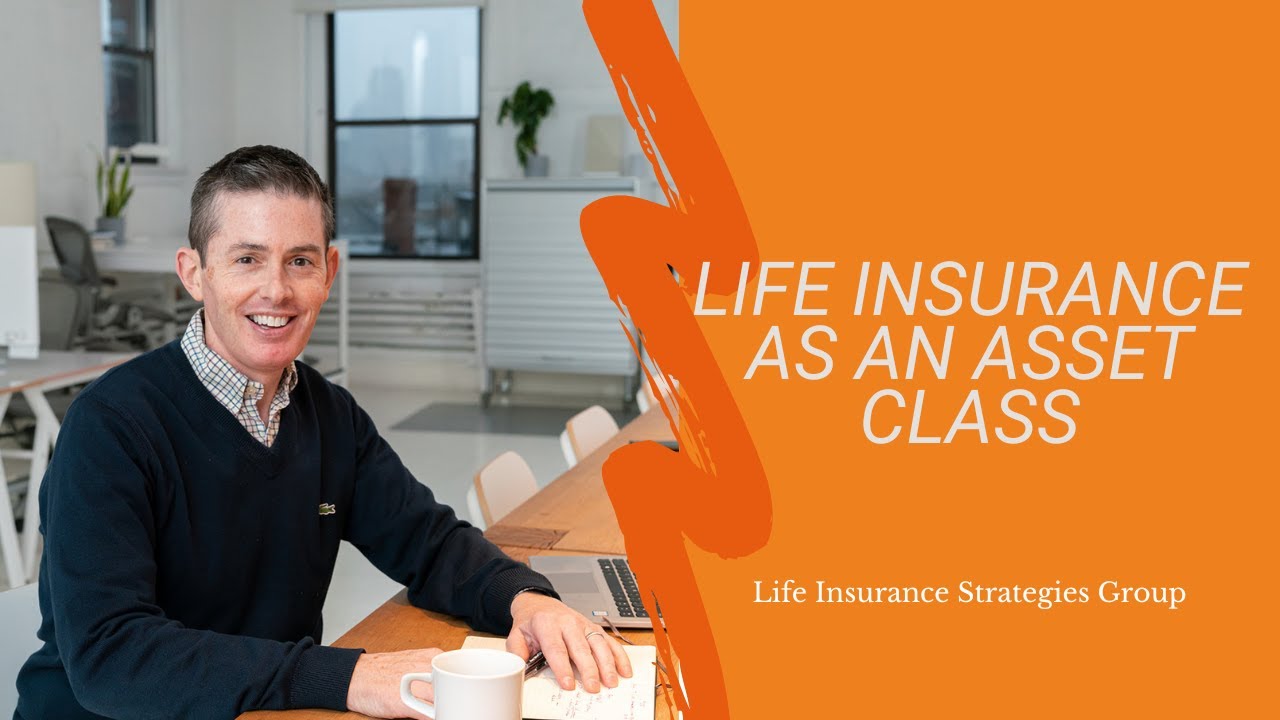 LIFE INSURANCE AS AN ASSET CLASS

Life Insurance Strategies Group